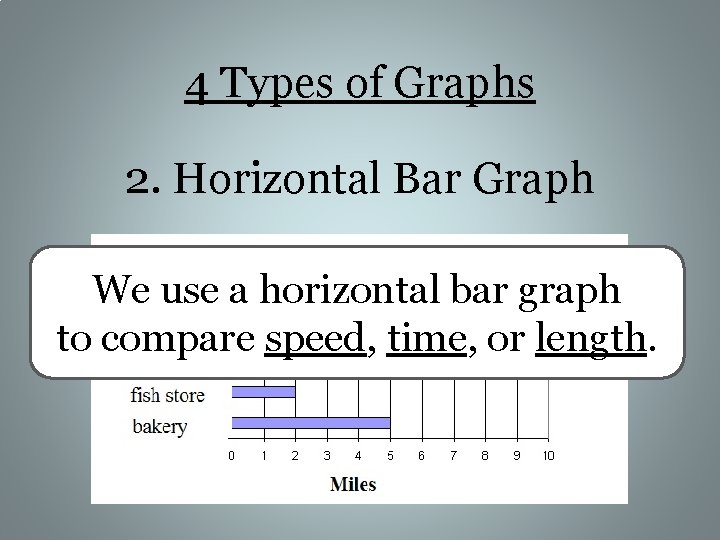 4 Types of Graphs

2. Horizontal Bar Graph

We use a horizontal bar graph to compare speed, time, or length.

fish store
bakery

0 1 2 3 4 5 6 7 8 9 10

Miles